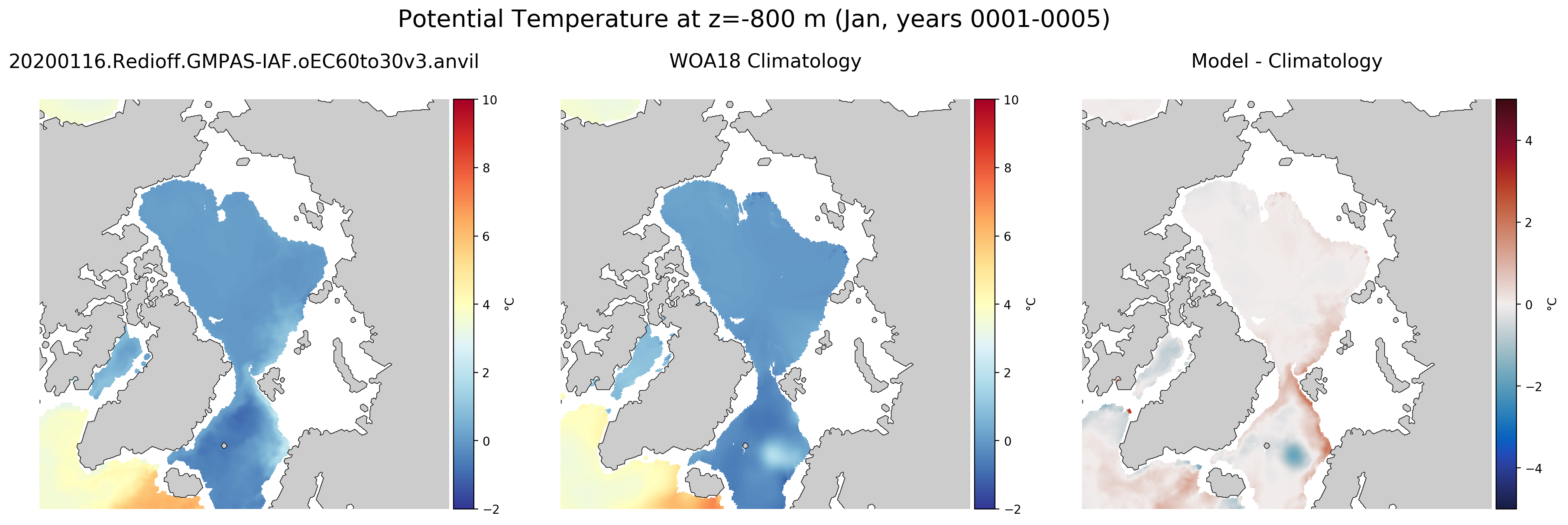 Potential Temperature at z=-800 m (Jan, years 0001-0005)

20200116.Redioff.GMPAS-IAF.oEC60to30v3.anvil

10
8
6
4
2
0
−2
°C

WOA18 Climatology

10
8
6
4
2
0
−2
°C

Model - Climatology

4
2
0
−2
−4
°C